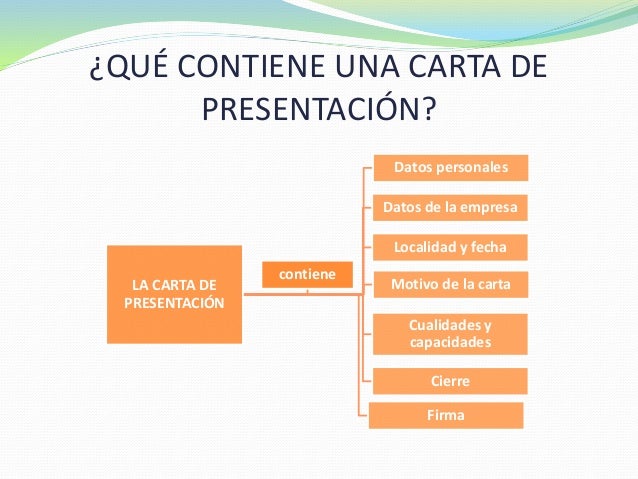 ¿QUÉ CONTIENE UNA CARTA DE PRESENTACIÓN?

LA CARTA DE PRESENTACIÓN

contiene

Datos personales

Datos de la empresa

Localidad y fecha

Motivo de la carta

Cualidades y capacidades

Cierre

Firma